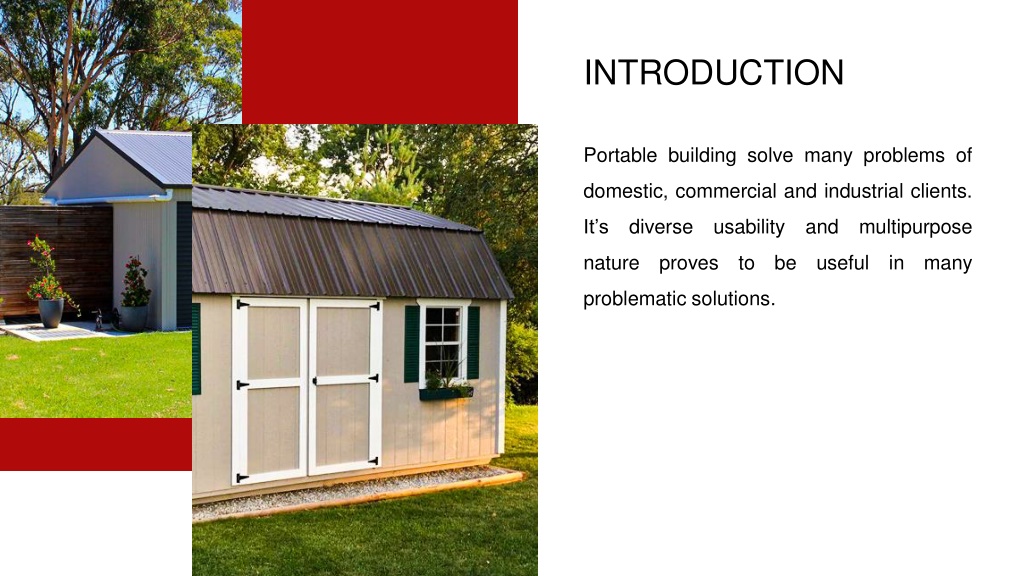 INTRODUCTION

Portable building solve many problems of domestic, commercial and industrial clients. It’s diverse usability and multipurpose nature proves to be useful in many problematic solutions.